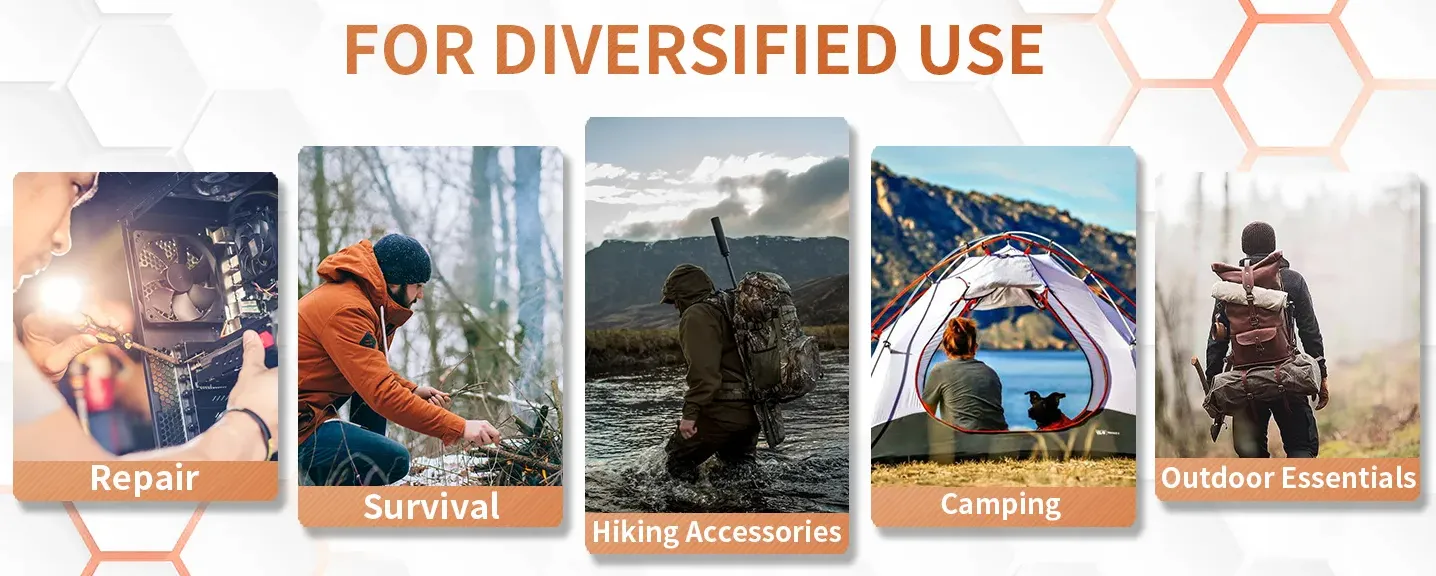 FOR DIVERSIFIED USE

Repair

Survival

Hiking Accessories

Camping

Outdoor Essentials